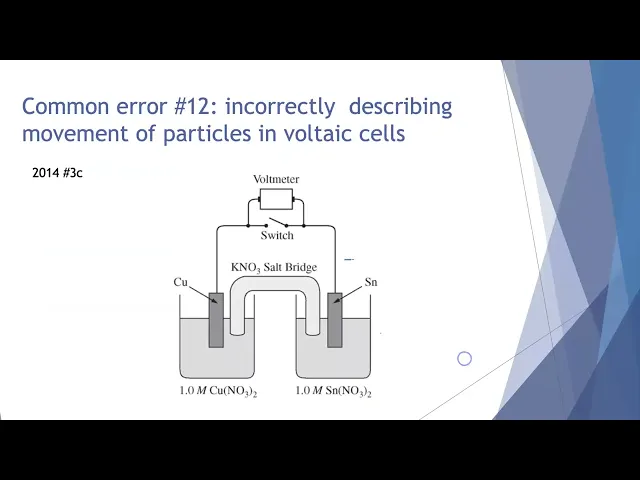 Common error #12: incorrectly describing movement of particles in voltaic cells

2014 #3c

Voltmeter

Switch

$KNO_3$ Salt Bridge

Cu

Sn

1.0 $M$ $Cu(NO_3)_2$

1.0 $M$ $Sn(NO_3)_2$